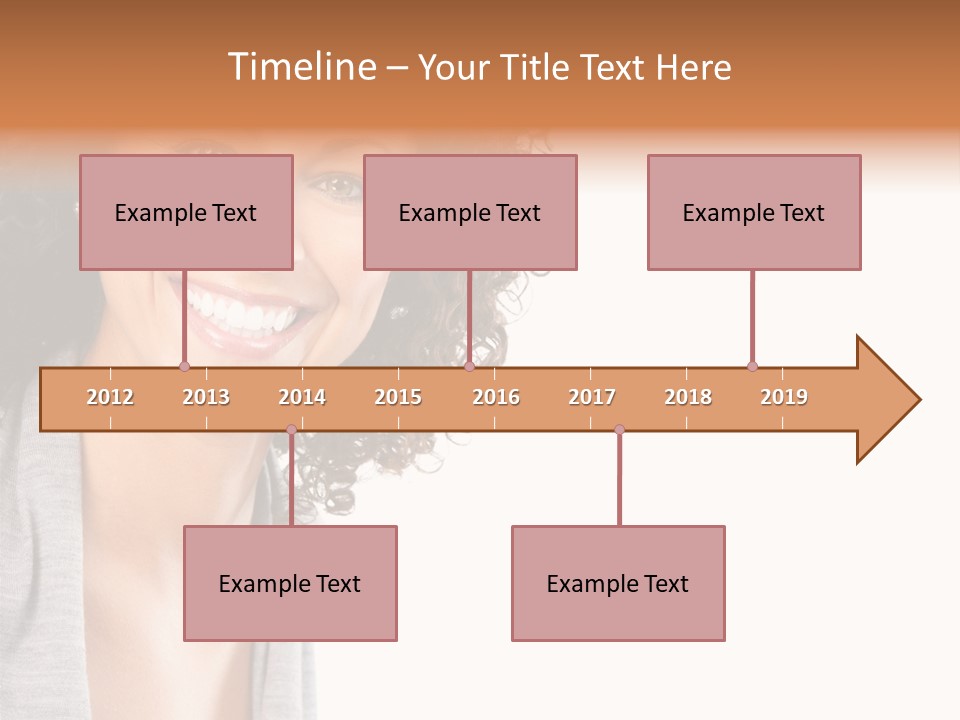 Timeline – Your Title Text Here

Example Text

Example Text

Example Text

2012 2013 2014 2015 2016 2017 2018 2019

Example Text

Example Text